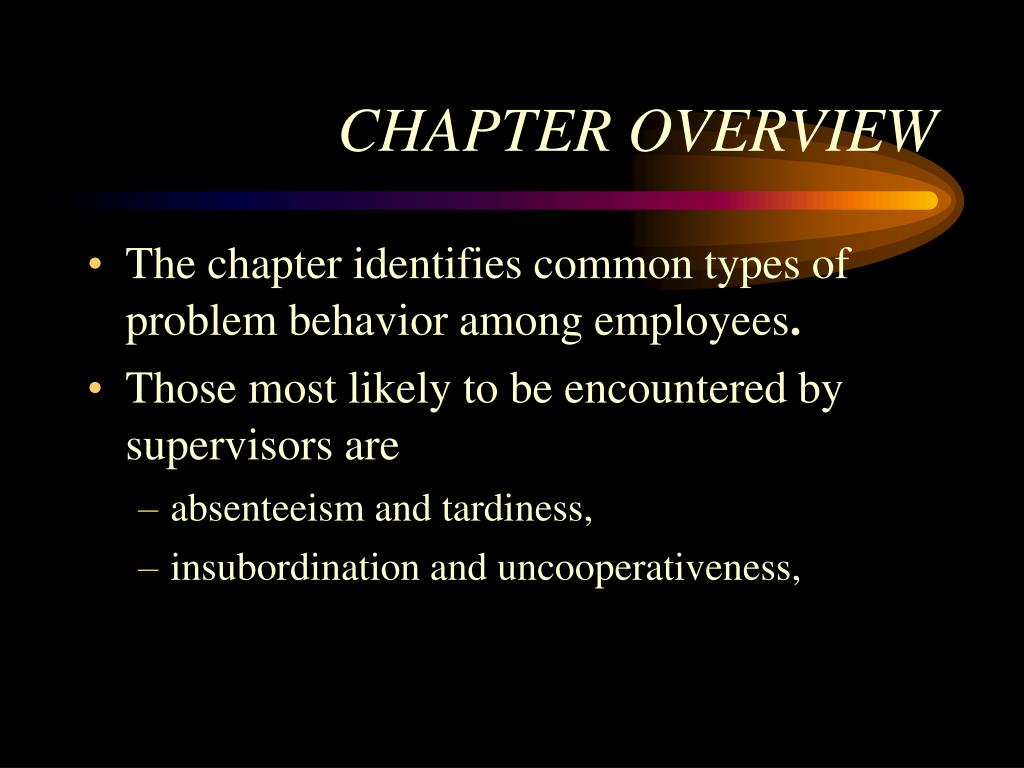 CHAPTER OVERVIEW

• The chapter identifies common types of problem behavior among employees.

• Those most likely to be encountered by supervisors are

– absenteeism and tardiness,

– insubordination and uncooperativeness,